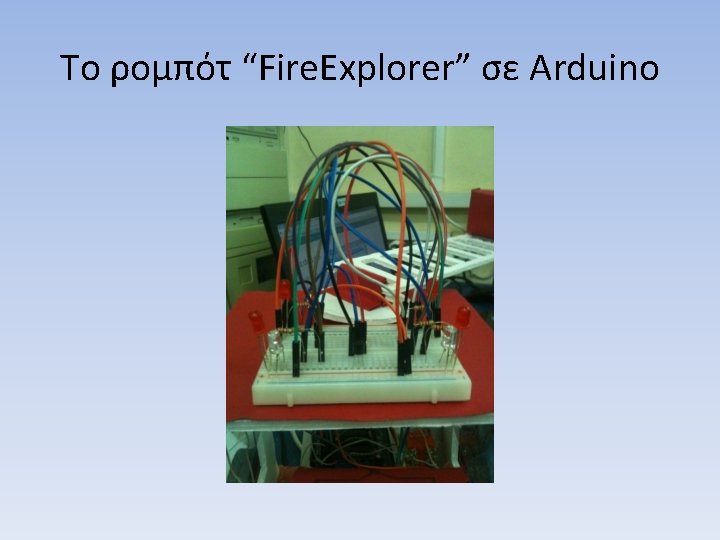 Το ρομπότ “FireExplorer” σε Arduino